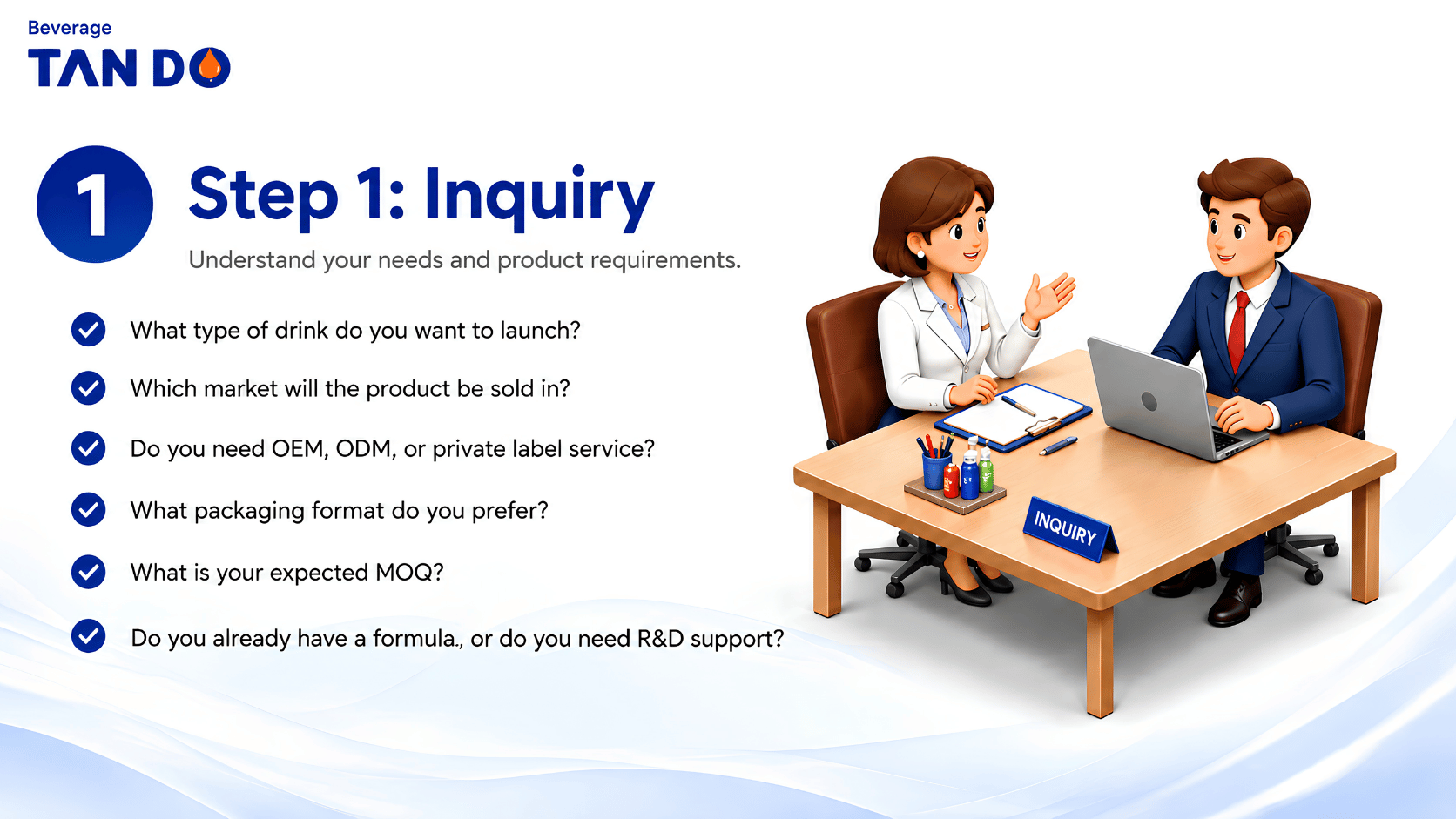 Beverage
TAN DO

1

Step 1: Inquiry

Understand your needs and product requirements.

What type of drink do you want to launch?

Which market will the product be sold in?

Do you need OEM, ODM, or private label service?

What packaging format do you prefer?

What is your expected MOQ?

Do you already have a formula., or do you need R&D support?

INQUIRY